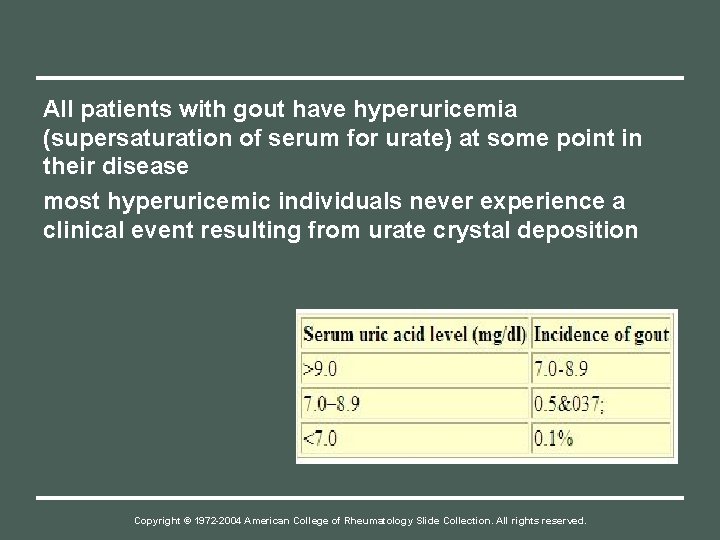 All patients with gout have hyperuricemia (supersaturation of serum for urate) at some point in their disease

most hyperuricemic individuals never experience a clinical event resulting from urate crystal deposition

| Serum uric acid level (mg/dl) | Incidence of gout |
|---|---|
| >9.0 | 7.0-8.9 |
| 7.0–8.9 | 0.5&037; |
| <7.0 | 0.1% |

Copyright © 1972-2004 American College of Rheumatology Slide Collection. All rights reserved.